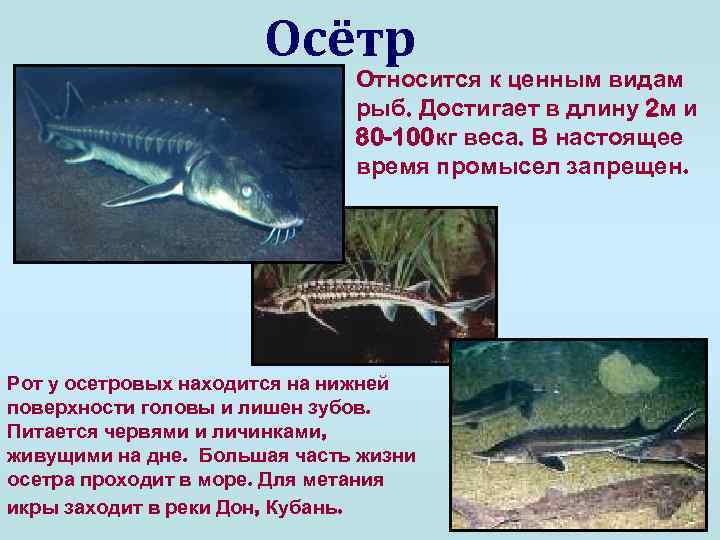 Осётр

Относится к ценным видам рыб. Достигает в длину 2м и 80-100кг веса. В настоящее время промысел запрещен.

Рот у осетровых находится на нижней поверхности головы и лишен зубов. Питается червями и личинками, живущими на дне. Большая часть жизни осетра проходит в море. Для метания икры заходит в реки Дон, Кубань.